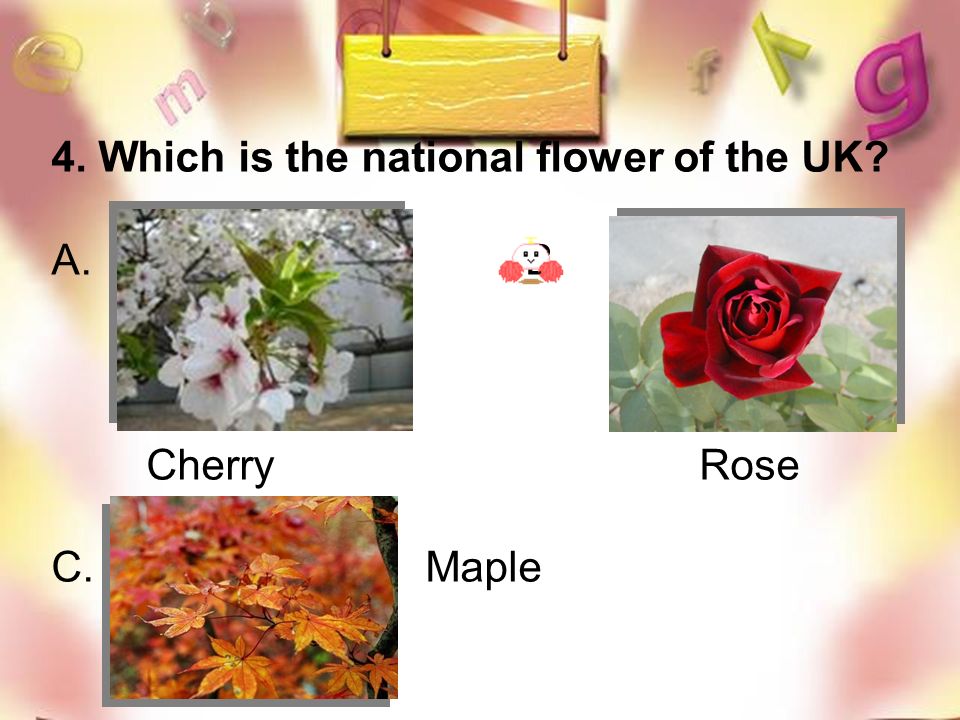 e m b d f k g

4. Which is the national flower of the UK?

A.

Cherry

Rose

C.

Maple